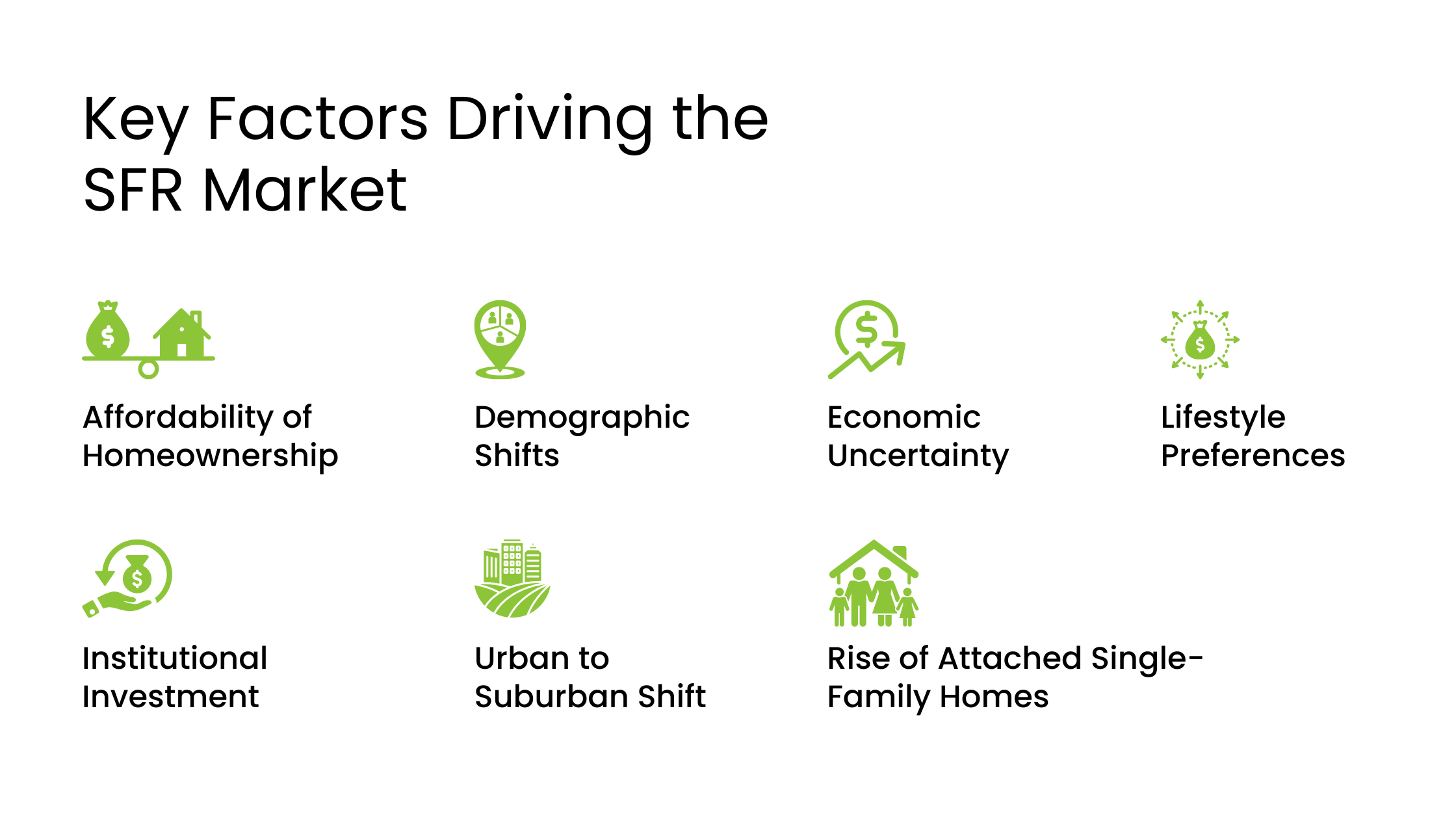 Key Factors Driving the SFR Market

Affordability of Homeownership

Demographic Shifts

Economic Uncertainty

Lifestyle Preferences

Institutional Investment

Urban to Suburban Shift

Rise of Attached Single-Family Homes